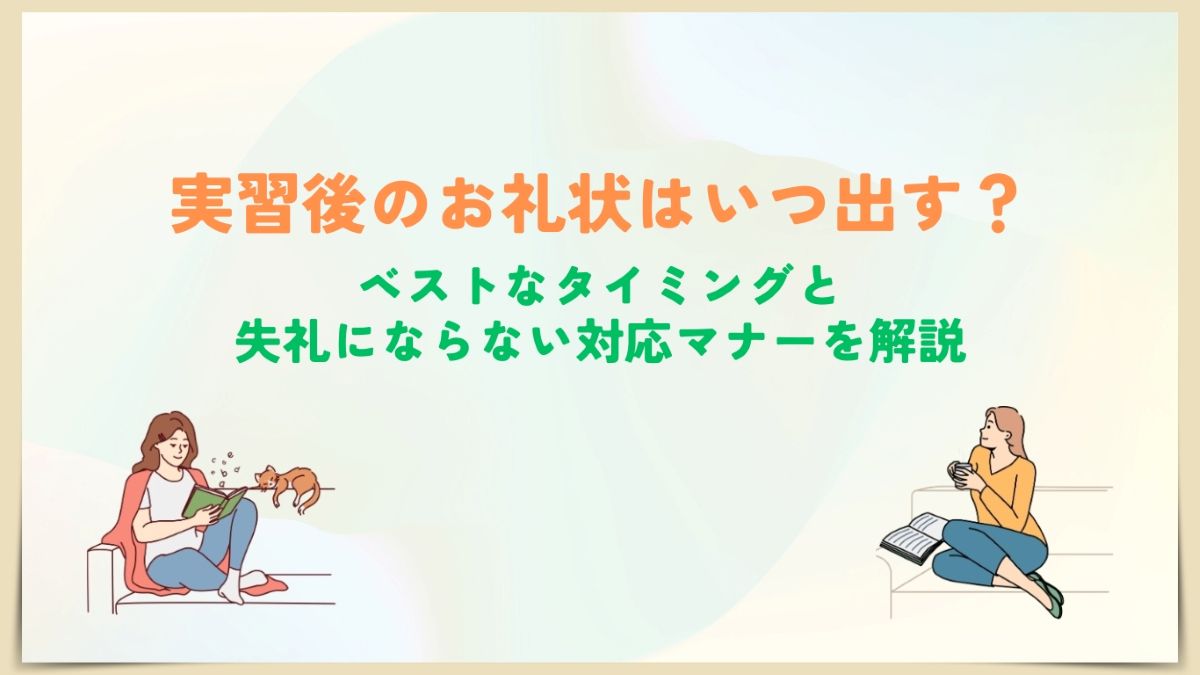 実習後のお礼状はいつ出す？

ベストなタイミングと
失礼にならない対応マナーを解説